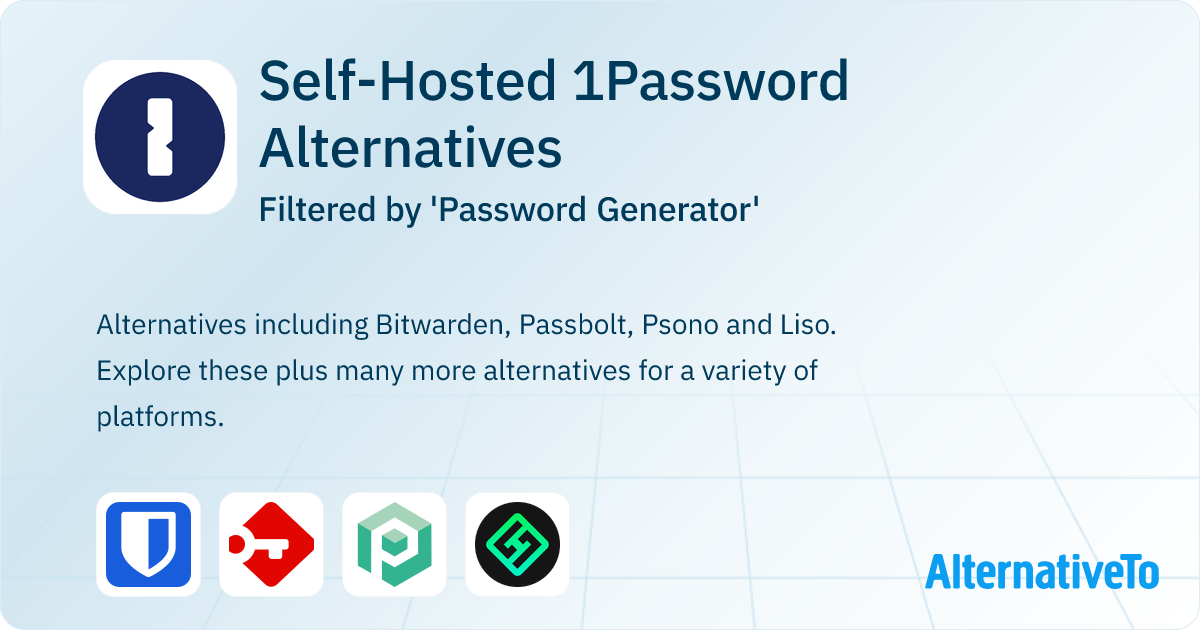 Self-Hosted 1Password Alternatives

Filtered by 'Password Generator'

Alternatives including Bitwarden, Passbolt, Psono and Liso. Explore these plus many more alternatives for a variety of platforms.

AlternativeTo